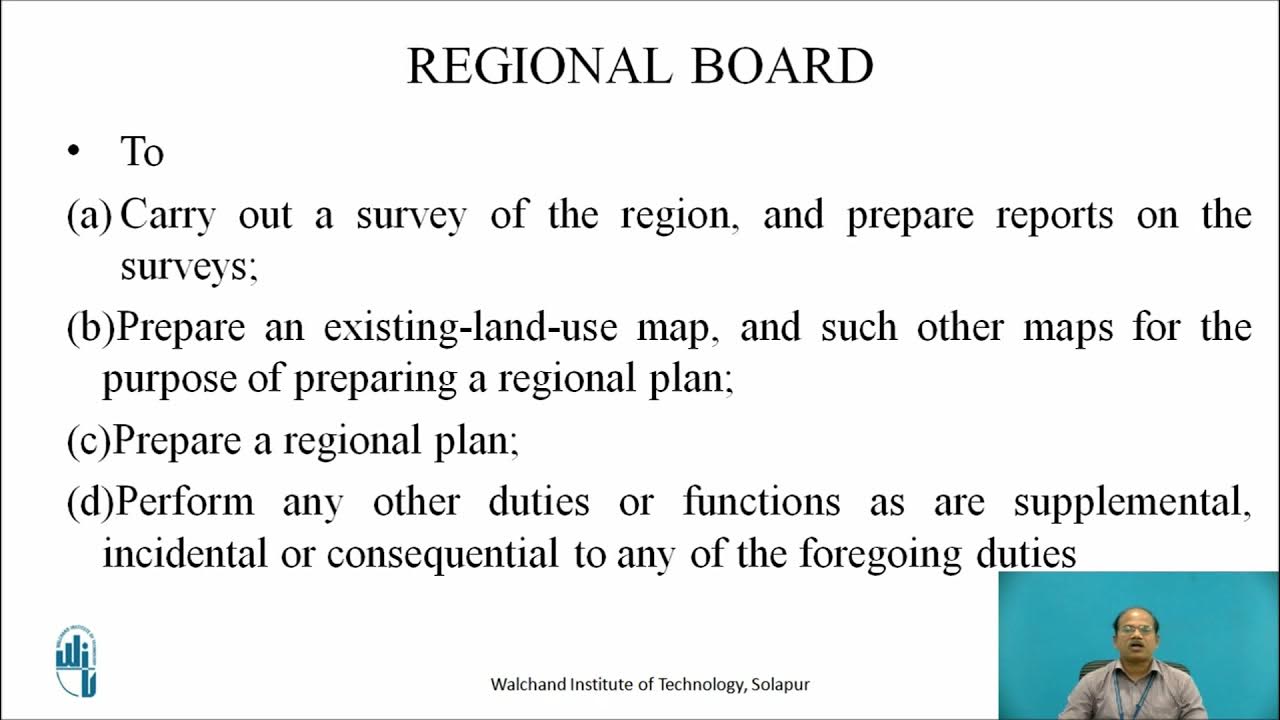 REGIONAL BOARD

• To

(a) Carry out a survey of the region, and prepare reports on the surveys;

(b)Prepare an existing-land-use map, and such other maps for the purpose of preparing a regional plan;

(c)Prepare a regional plan;

(d)Perform any other duties or functions as are supplemental, incidental or consequential to any of the foregoing duties

Walchand Institute of Technology, Solapur